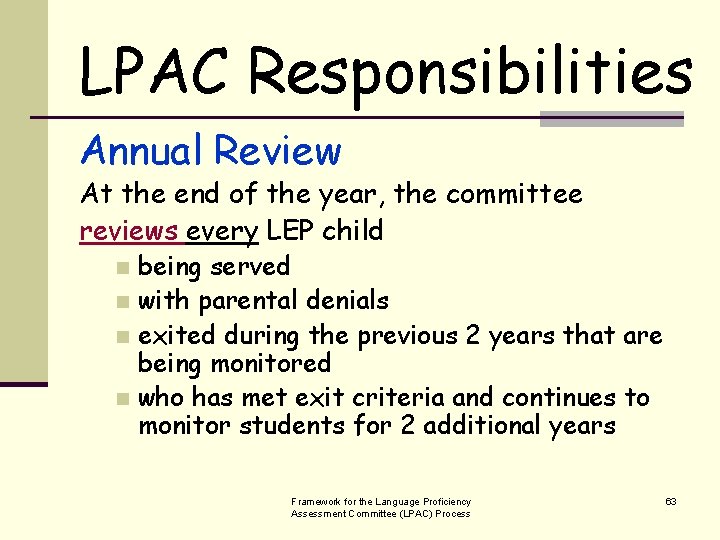 LPAC Responsibilities

Annual Review

At the end of the year, the committee reviews every LEP child

- being served
- with parental denials
- exited during the previous 2 years that are being monitored
- who has met exit criteria and continues to monitor students for 2 additional years

Framework for the Language Proficiency Assessment Committee (LPAC) Process

63